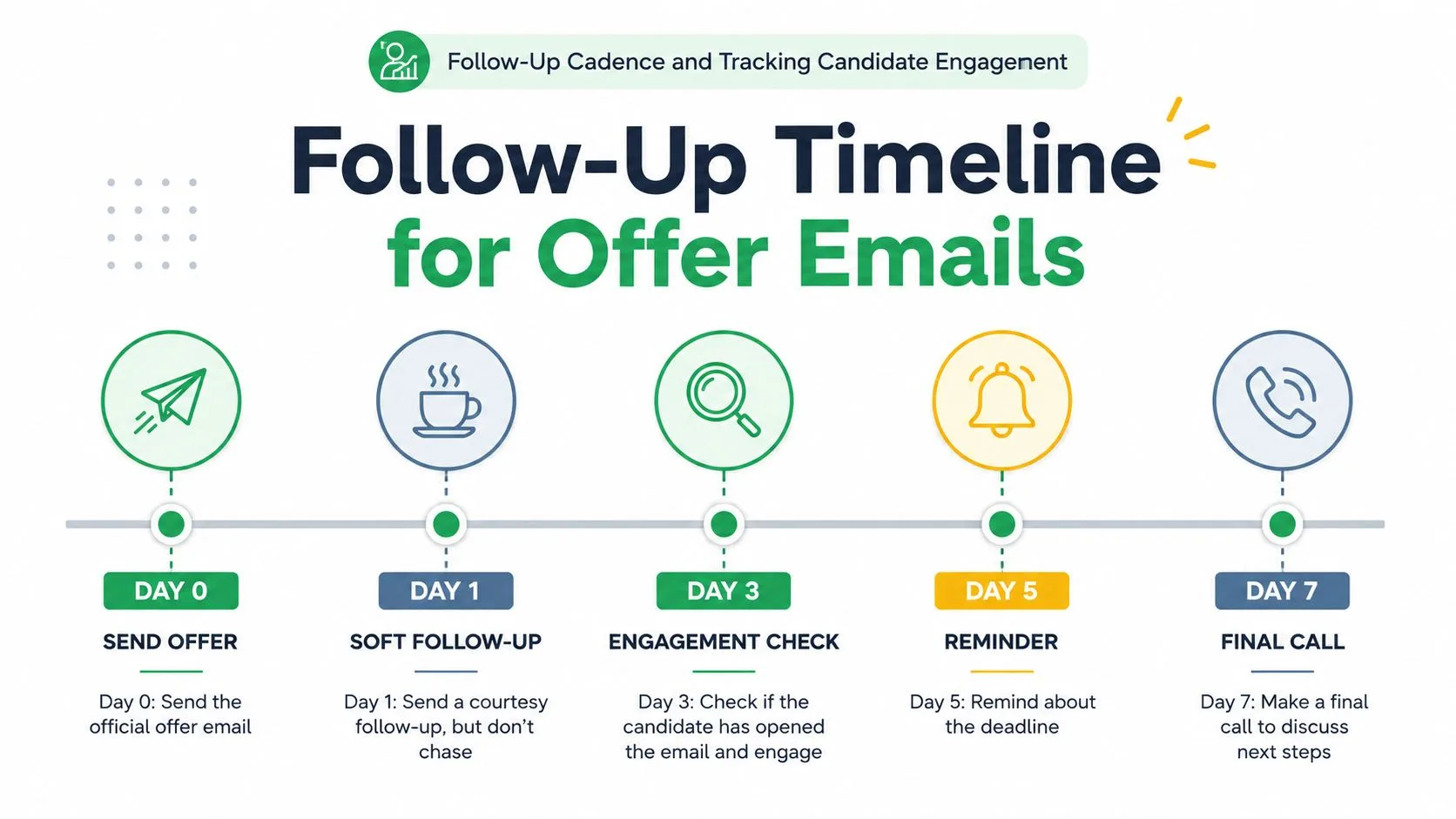 Follow-Up Cadence and Tracking Candidate Engagement

Follow-Up Timeline for Offer Emails

DAY 0
SEND OFFER
Day 0: Send the official offer email

DAY 1
SOFT FOLLOW-UP
Day 1: Send a courtesy follow-up, but don't chase

DAY 3
ENGAGEMENT CHECK
Day 3: Check if the candidate has opened the email and engage

DAY 5
REMINDER
Day 5: Remind about the deadline

DAY 7
FINAL CALL
Day 7: Make a final call to discuss next steps